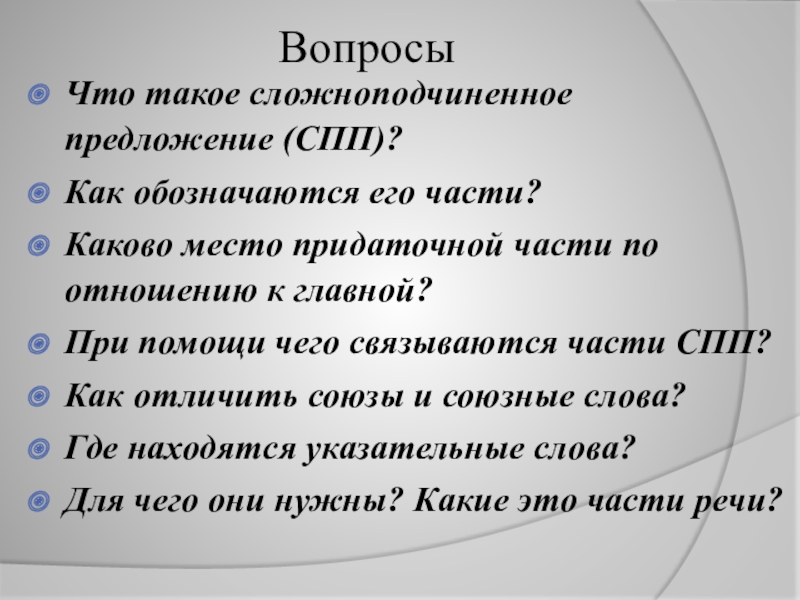 Вопросы

Что такое сложноподчиненное предложение (СПП)?

Как обозначаются его части?

Каково место придаточной части по отношению к главной?

При помощи чего связываются части СПП?

Как отличить союзы и союзные слова?

Где находятся указательные слова?

Для чего они нужны? Какие это части речи?